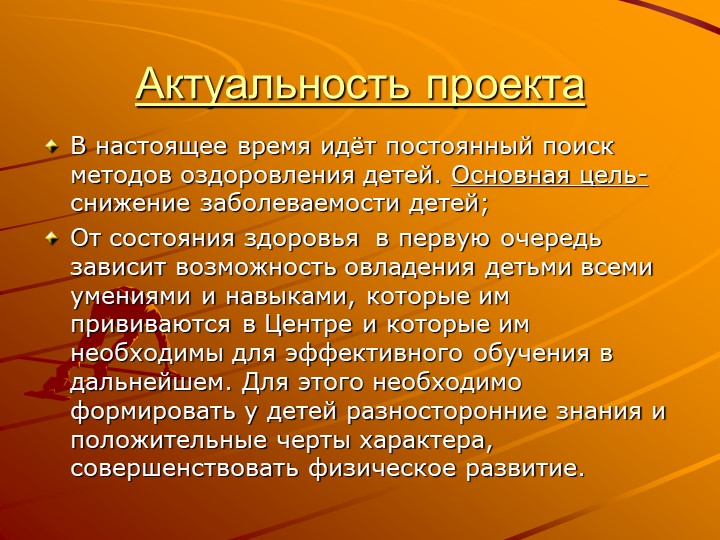 Актуальность проекта

В настоящее время идёт постоянный поиск методов оздоровления детей. Основная цель- снижение заболеваемости детей;

От состояния здоровья в первую очередь зависит возможность овладения детьми всеми умениями и навыками, которые им прививаются в Центре и которые им необходимы для эффективного обучения в дальнейшем. Для этого необходимо формировать у детей разносторонние знания и положительные черты характера, совершенствовать физическое развитие.